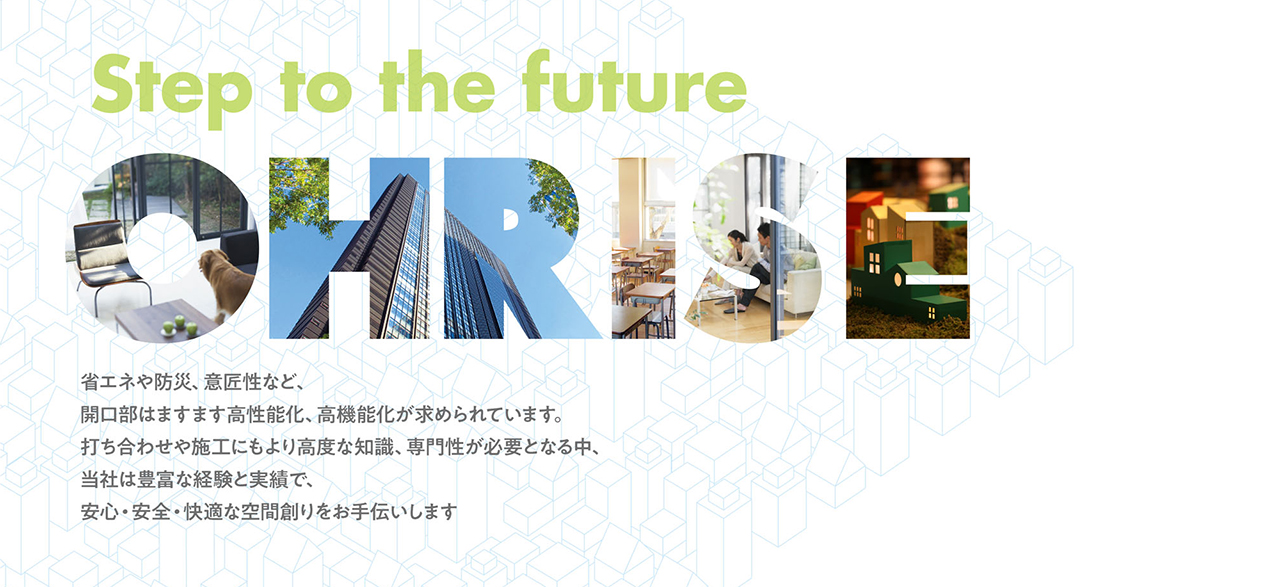 Step to the future

OHRISE

省エネや防災、意匠性など、
開口部はますます高性能化、高機能化が求められています。
打ち合わせや施工にもより高度な知識、専門性が必要となる中、
当社は豊富な経験と実績で、
安心・安全・快適な空間創りをお手伝いします